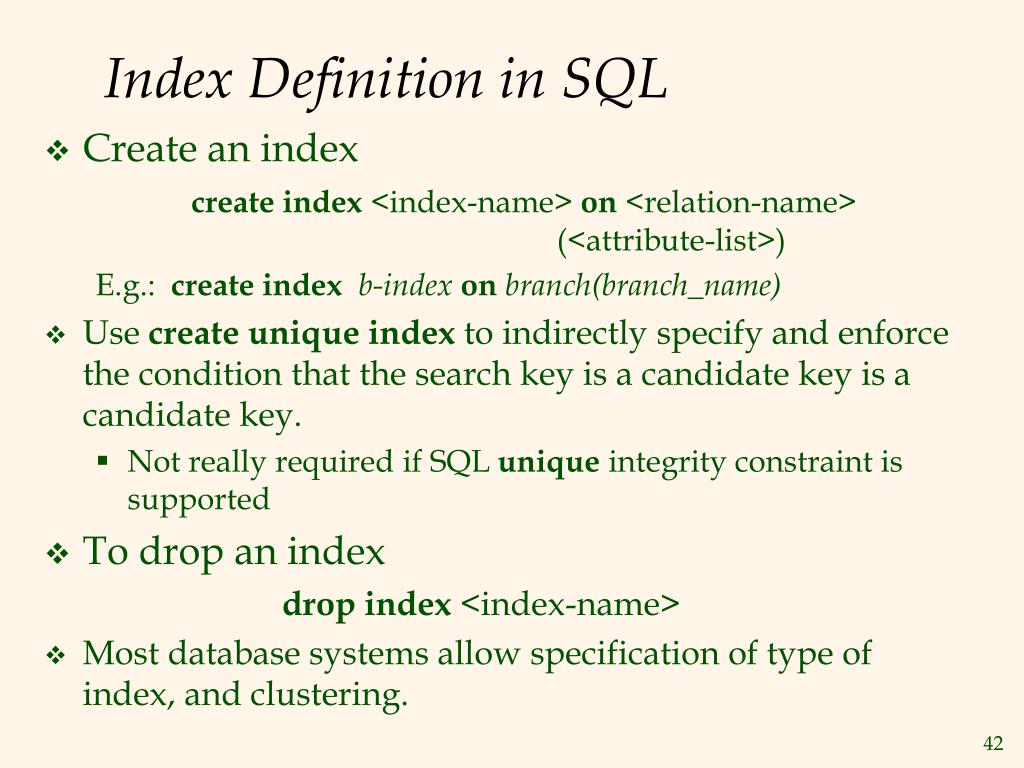 Index Definition in SQL

❖ Create an index

create index <index-name> on <relation-name> (<attribute-list>)

E.g.: create index b-index on branch(branch_name)

❖ Use create unique index to indirectly specify and enforce the condition that the search key is a candidate key is a candidate key.

▪ Not really required if SQL unique integrity constraint is supported

❖ To drop an index

drop index <index-name>

❖ Most database systems allow specification of type of index, and clustering.

42